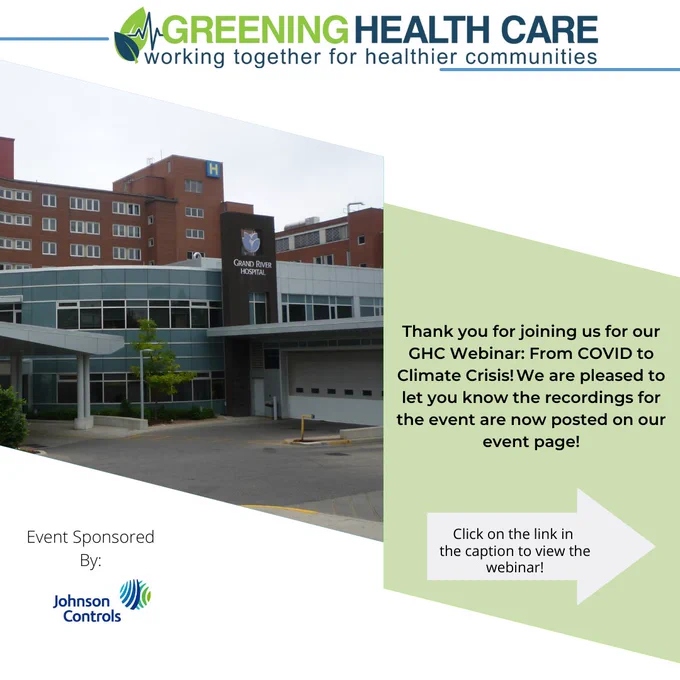 GREENING HEALTH CARE
working together for healthier communities

H

GRAND RIVER HOSPITAL

Thank you for joining us for our GHC Webinar: From COVID to Climate Crisis! We are pleased to let you know the recordings for the event are now posted on our event page!

Click on the link in the caption to view the webinar!

Event Sponsored By:

Johnson Controls